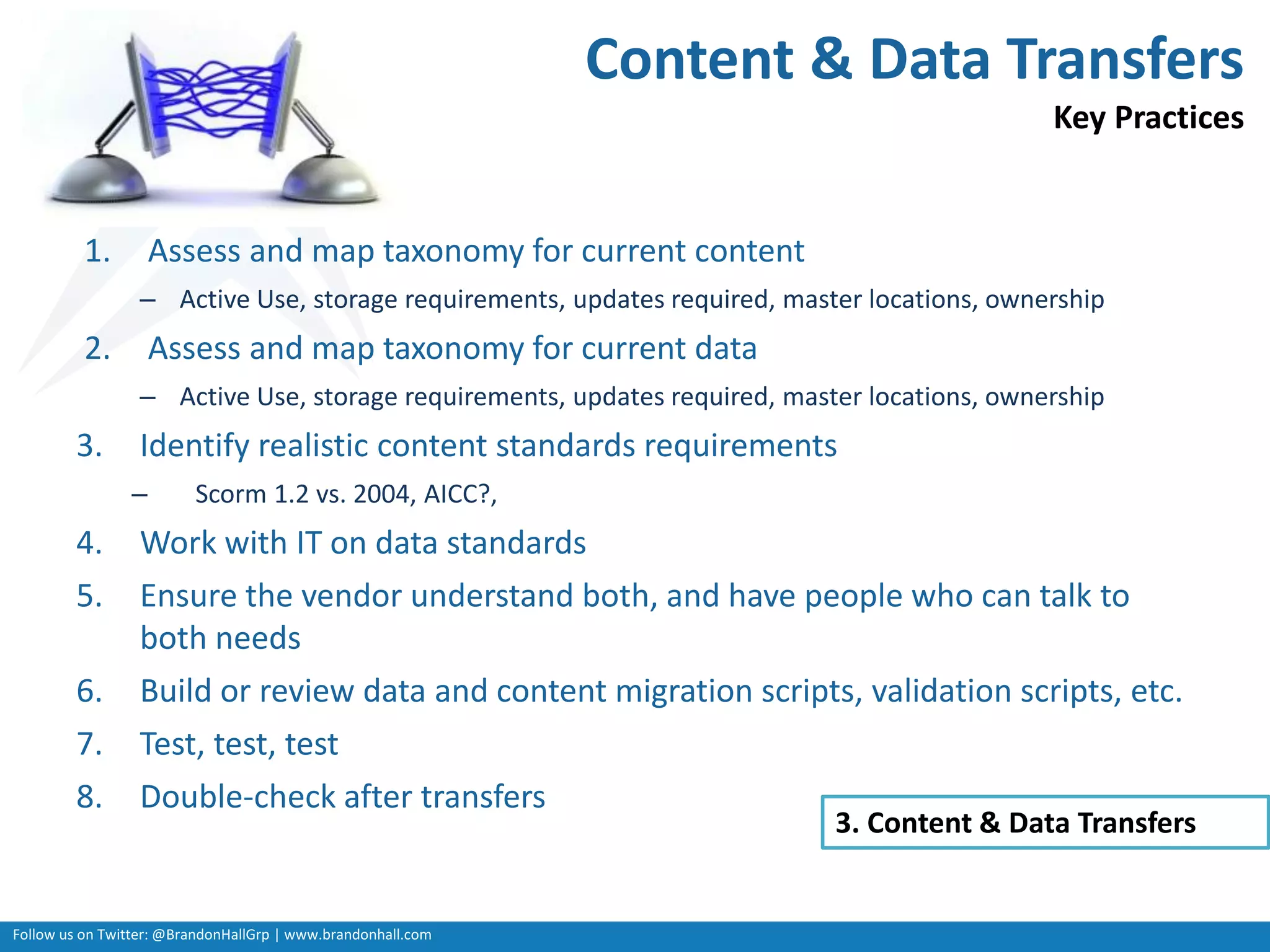 Content & Data Transfers

Key Practices

1. Assess and map taxonomy for current content
– Active Use, storage requirements, updates required, master locations, ownership

2. Assess and map taxonomy for current data
– Active Use, storage requirements, updates required, master locations, ownership

3. Identify realistic content standards requirements
– Scorm 1.2 vs. 2004, AICC?,

4. Work with IT on data standards

5. Ensure the vendor understand both, and have people who can talk to both needs

6. Build or review data and content migration scripts, validation scripts, etc.

7. Test, test, test

8. Double-check after transfers

3. Content & Data Transfers

Follow us on Twitter: @BrandonHallGrp | www.brandonhall.com